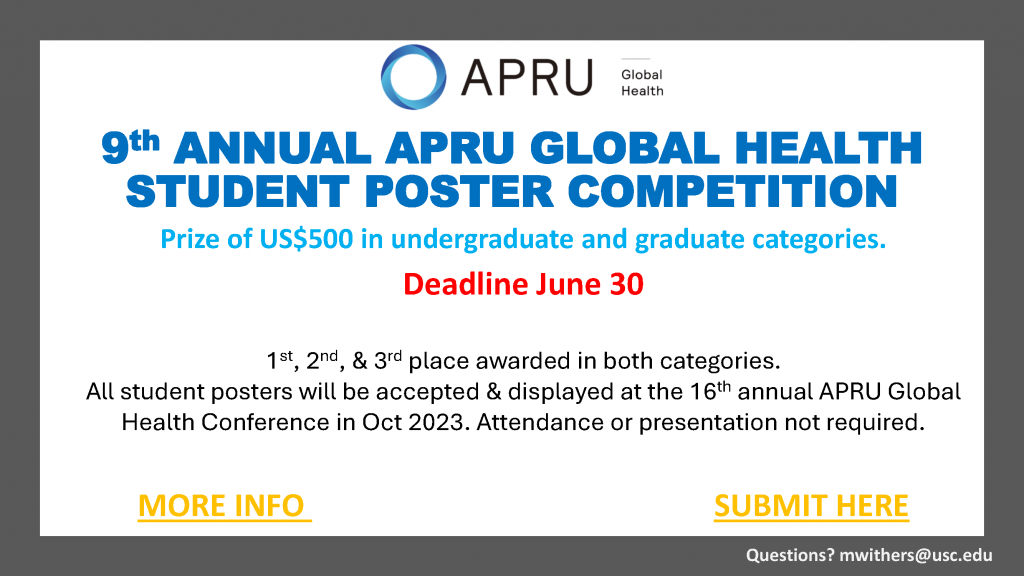 APRU Global Health

9th ANNUAL APRU GLOBAL HEALTH STUDENT POSTER COMPETITION

Prize of US$500 in undergraduate and graduate categories.

Deadline June 30

1st, 2nd, & 3rd place awarded in both categories.
All student posters will be accepted & displayed at the 16th annual APRU Global Health Conference in Oct 2023. Attendance or presentation not required.

MORE INFO

SUBMIT HERE

Questions? mwithers@usc.edu